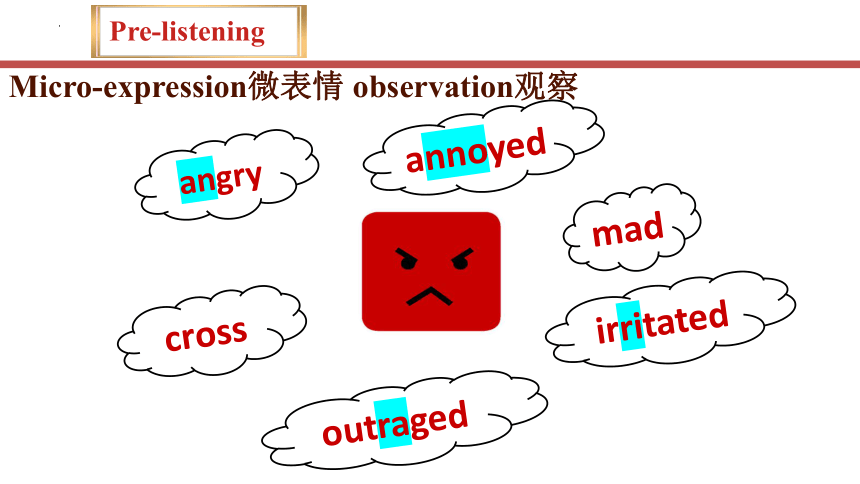 Pre-listening

Micro-expression微表情 observation观察

angry

annoyed

mad

cross

irritated

outraged